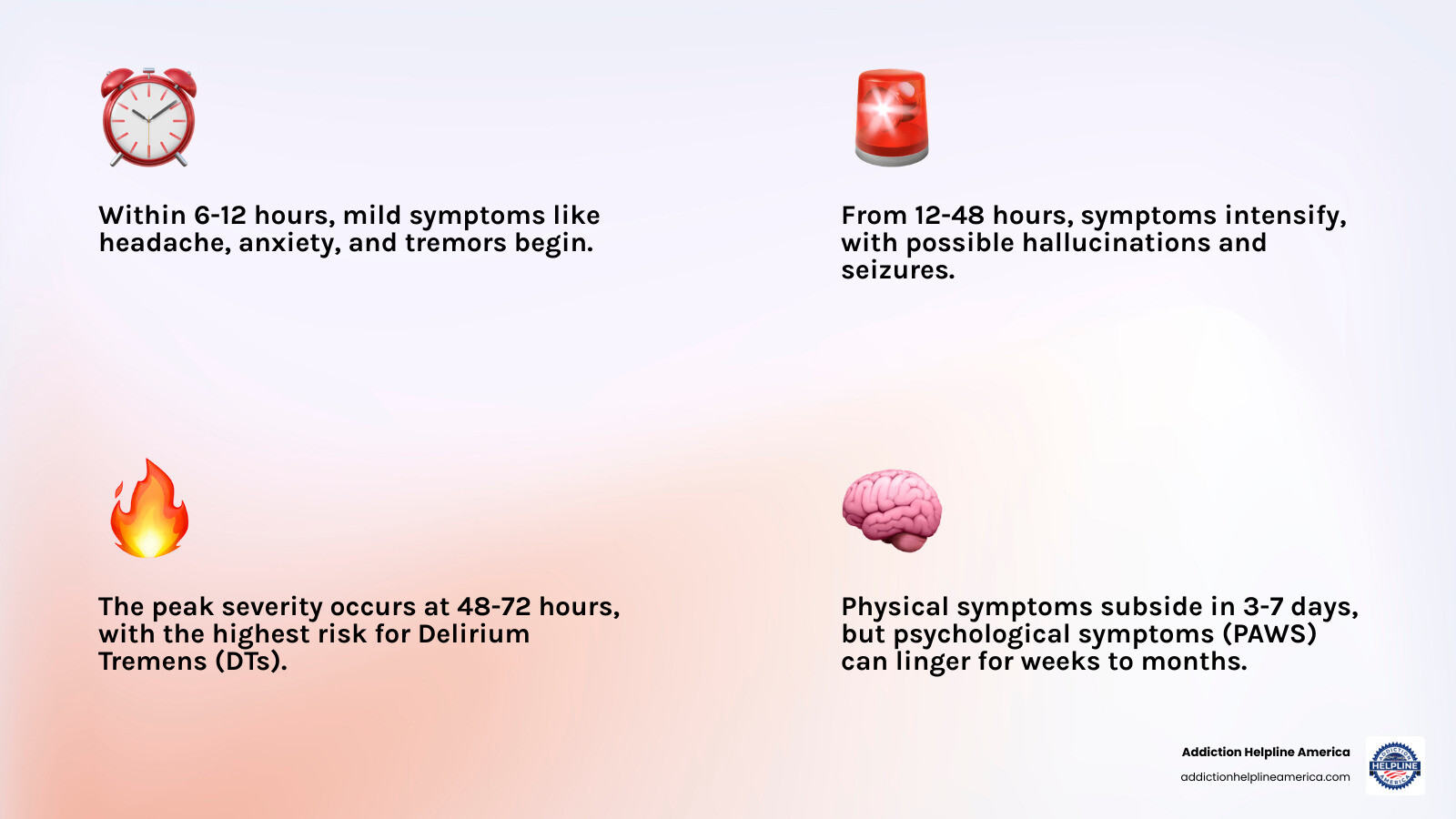 Within 6-12 hours, mild symptoms like headache, anxiety, and tremors begin.

From 12-48 hours, symptoms intensify, with possible hallucinations and seizures.

The peak severity occurs at 48-72 hours, with the highest risk for Delirium Tremens (DTs).

Physical symptoms subside in 3-7 days, but psychological symptoms (PAWS) can linger for weeks to months.

Addiction Helpline America
addictionhelplineamerica.com

ADDICTION HELPLINE AMERICA